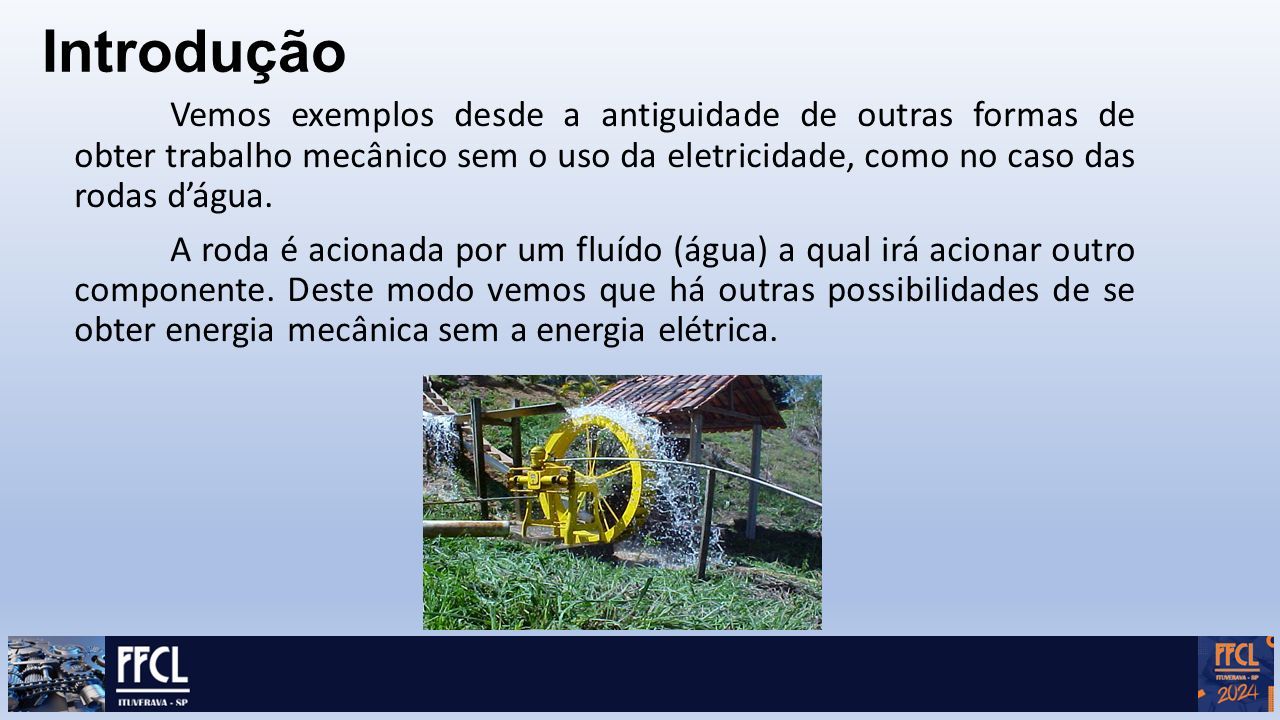 Introdução

Vemos exemplos desde a antiguidade de outras formas de obter trabalho mecânico sem o uso da eletricidade, como no caso das rodas d’água.

A roda é acionada por um fluído (água) a qual irá acionar outro componente. Deste modo vemos que há outras possibilidades de se obter energia mecânica sem a energia elétrica.

FFCL
ITUVERAVA - SP

FFCL
ITUVERAVA - SP
2024